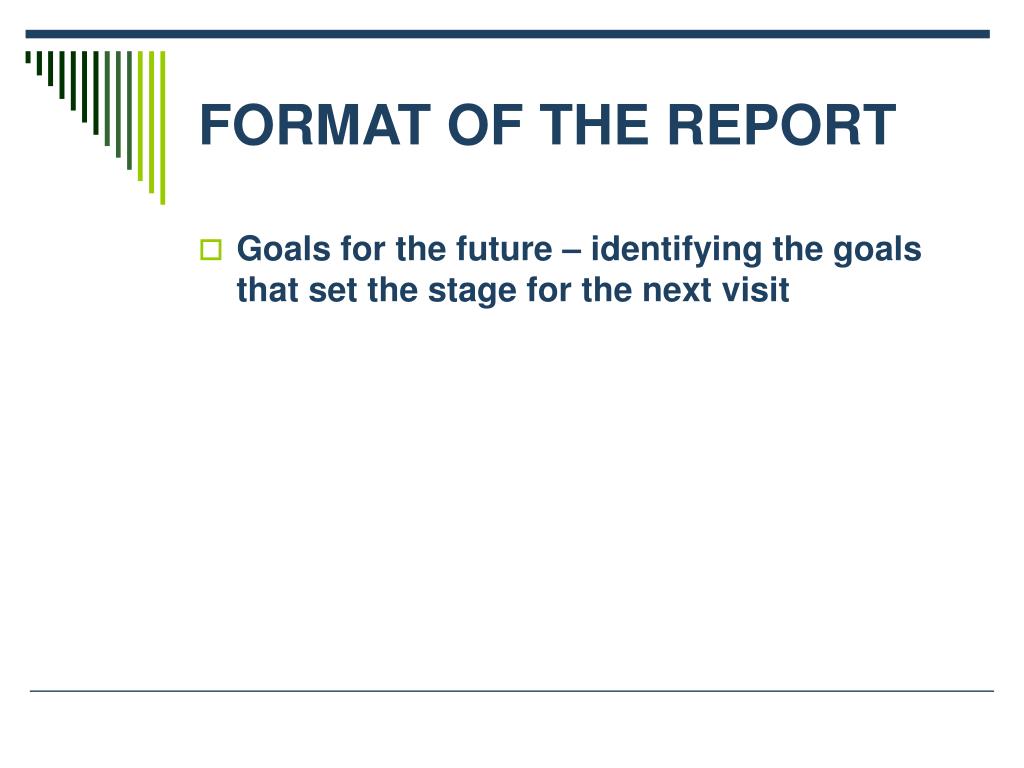 FORMAT OF THE REPORT

Goals for the future – identifying the goals that set the stage for the next visit